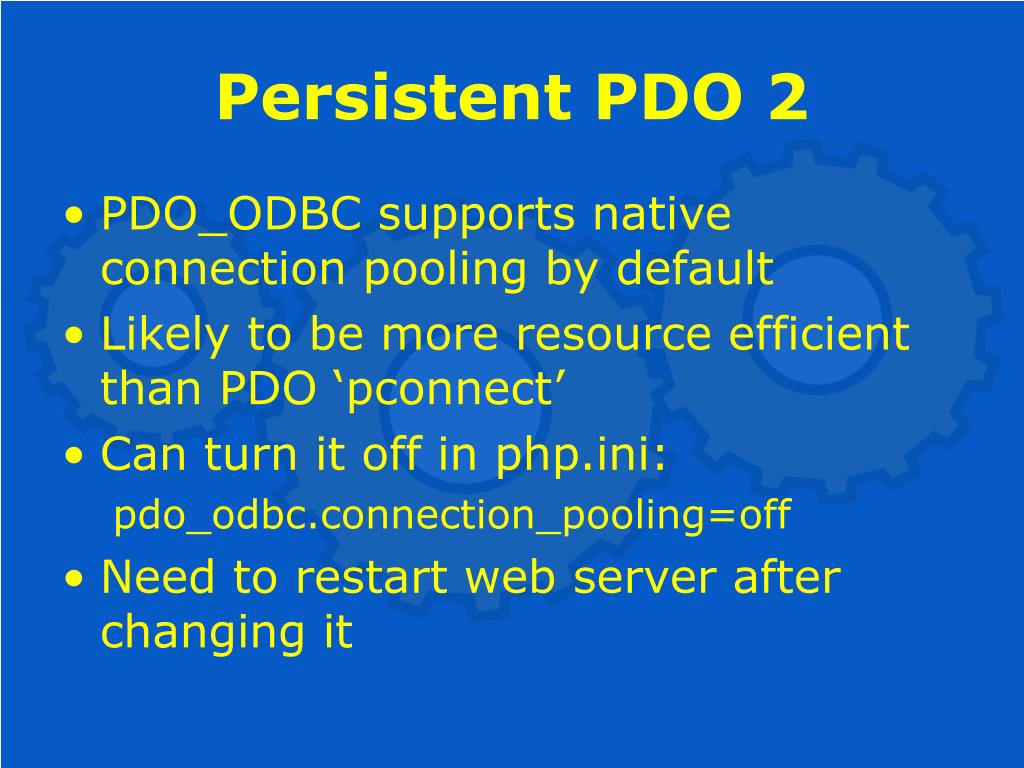 Persistent PDO 2

• PDO_ODBC supports native connection pooling by default
• Likely to be more resource efficient than PDO ‘pconnect’
• Can turn it off in php.ini:
pdo_odbc.connection_pooling=off
• Need to restart web server after changing it